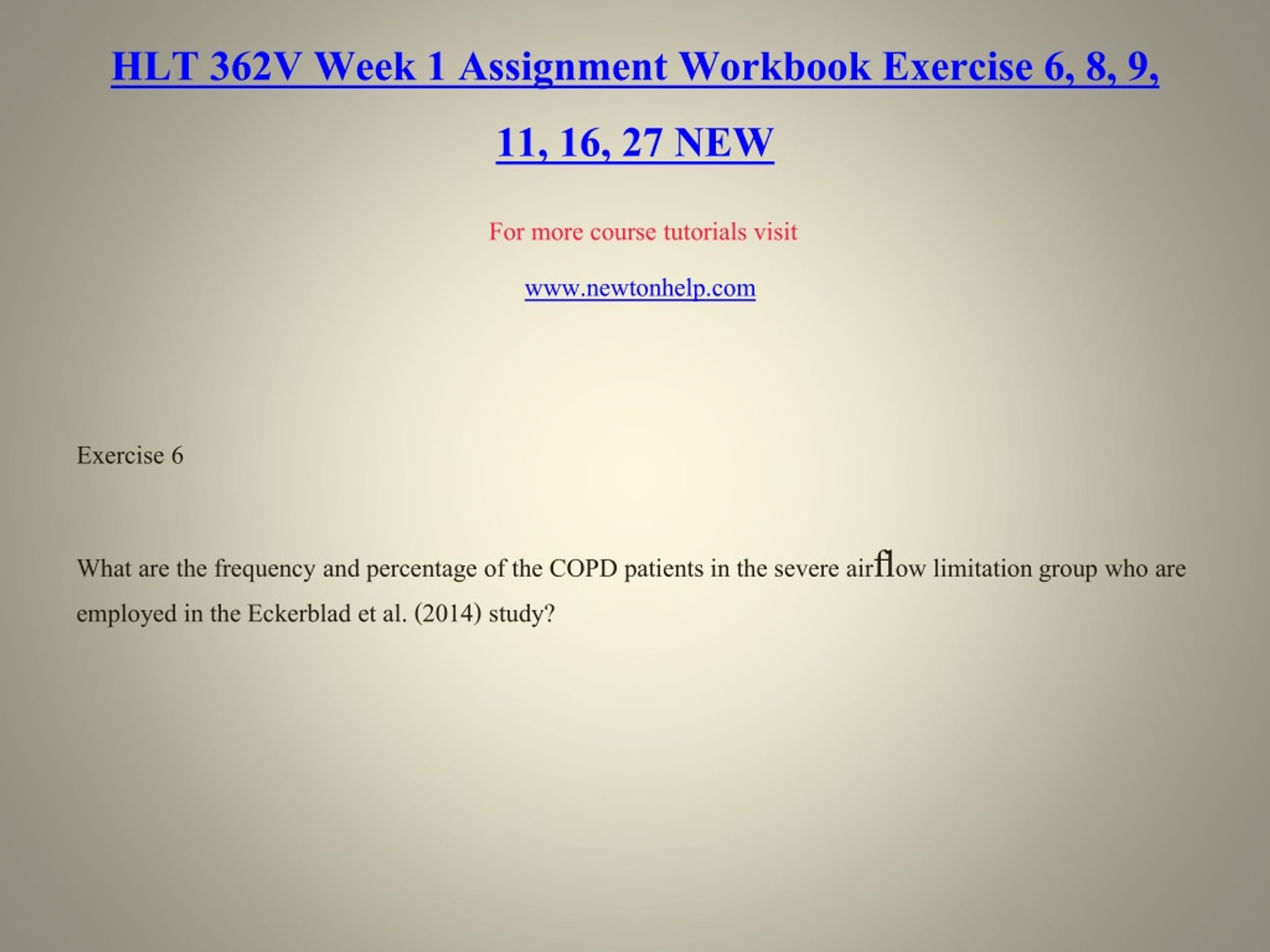 HLT 362V Week 1 Assignment Workbook Exercise 6, 8, 9, 11, 16, 27 NEW

For more course tutorials visit

www.newtonhelp.com

Exercise 6

What are the frequency and percentage of the COPD patients in the severe airflow limitation group who are employed in the Eckerblad et al. (2014) study?